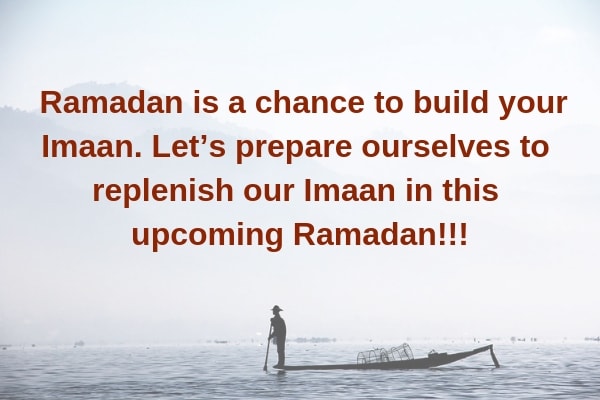 Ramadan is a chance to build your Imaan. Let’s prepare ourselves to replenish our Imaan in this upcoming Ramadan!!!